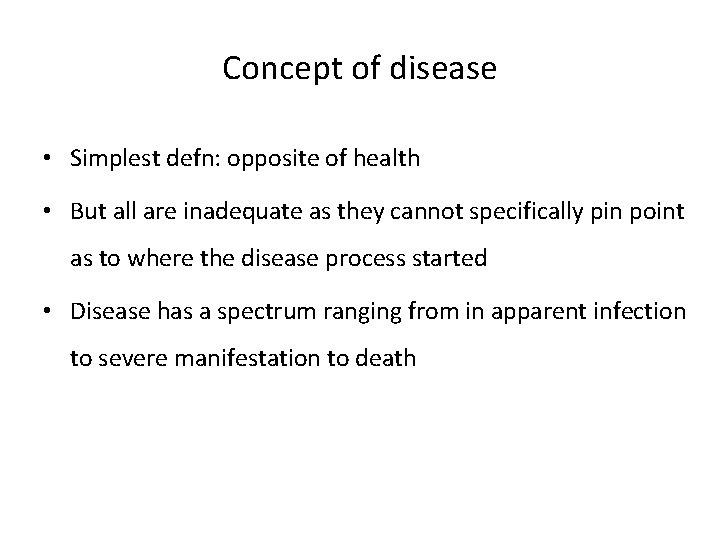 Concept of disease

• Simplest defn: opposite of health

• But all are inadequate as they cannot specifically pin point as to where the disease process started

• Disease has a spectrum ranging from in apparent infection to severe manifestation to death